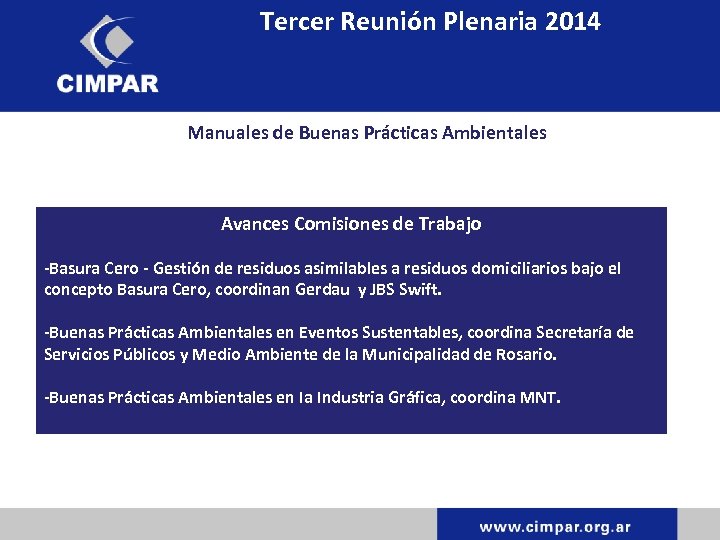 CIMPAR

Tercer Reunión Plenaria 2014

Manuales de Buenas Prácticas Ambientales

Avances Comisiones de Trabajo

-Basura Cero - Gestión de residuos asimilables a residuos domiciliarios bajo el concepto Basura Cero, coordinan Gerdau y JBS Swift.

-Buenas Prácticas Ambientales en Eventos Sustentables, coordina Secretaría de Servicios Públicos y Medio Ambiente de la Municipalidad de Rosario.

-Buenas Prácticas Ambientales en la Industria Gráfica, coordina MNT.

www.cimpar.org.ar